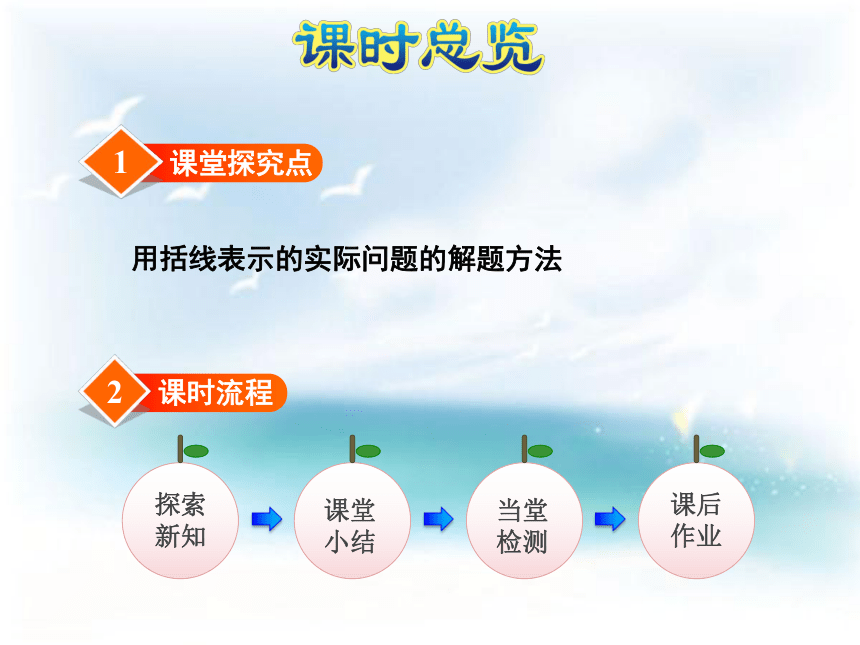 课时总览

1 课堂探究点

用括线表示的实际问题的解题方法

2 课时流程

探索新知

课堂小结

当堂检测

课后作业